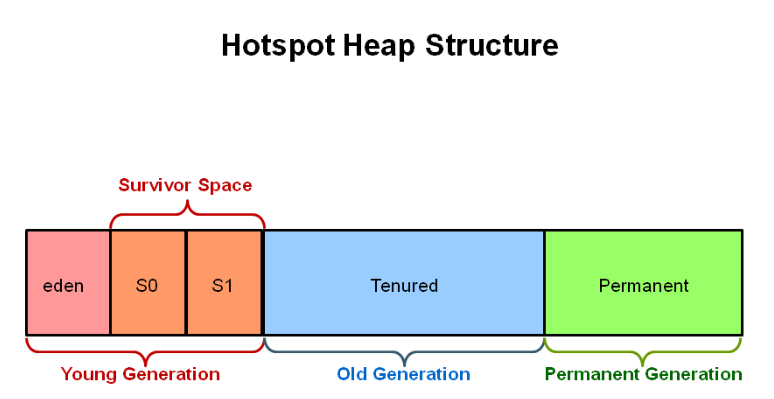 Hotspot Heap Structure

Survivor Space

eden

S0

S1

Tenured

Permanent

Young Generation

Old Generation

Permanent Generation